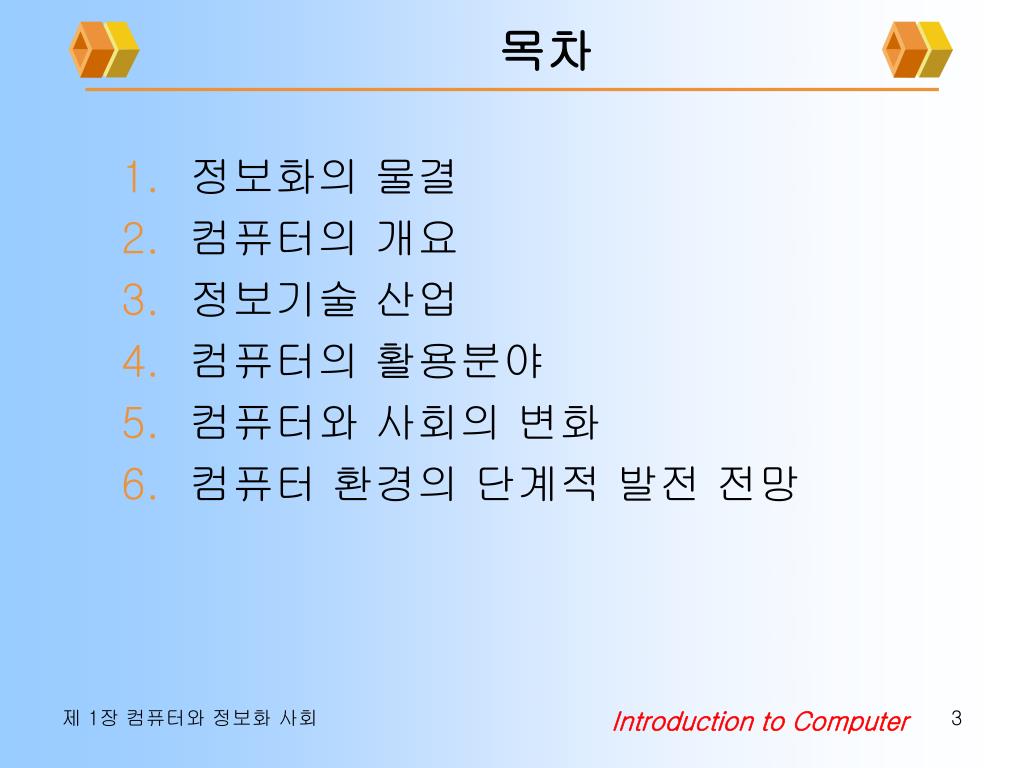 목차

1. 정보화의 물결
2. 컴퓨터의 개요
3. 정보기술 산업
4. 컴퓨터의 활용분야
5. 컴퓨터와 사회의 변화
6. 컴퓨터 환경의 단계적 발전 전망

제 1장 컴퓨터와 정보화 사회

Introduction to Computer

3